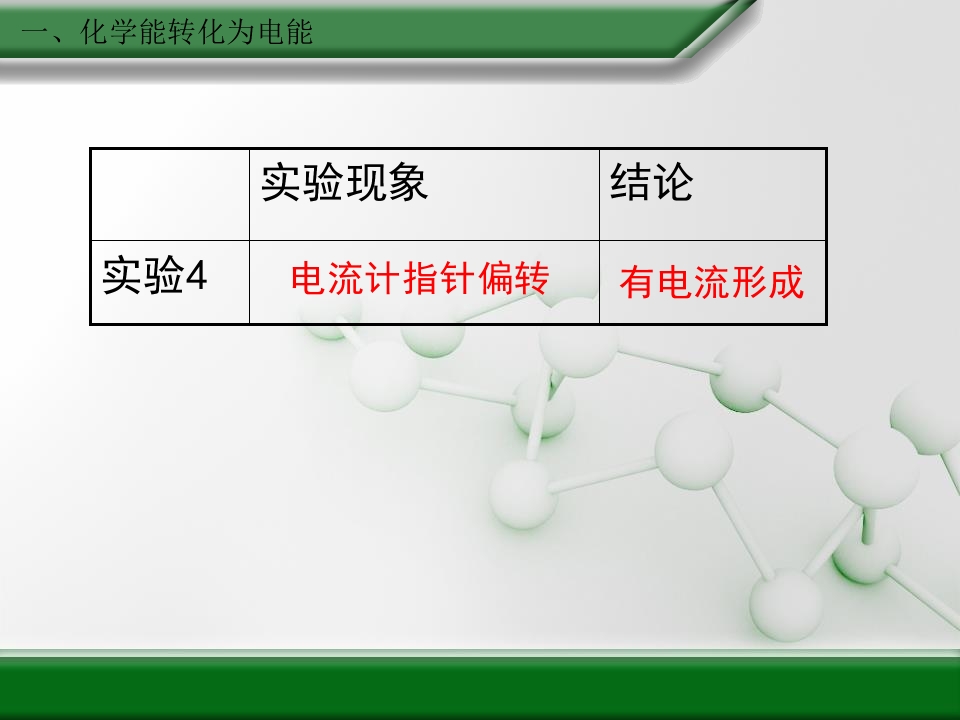 一、化学能转化为电能

|  | 实验现象 | 结论 |
|---|---|---|
| 实验4 | 电流计指针偏转 | 有电流形成 |